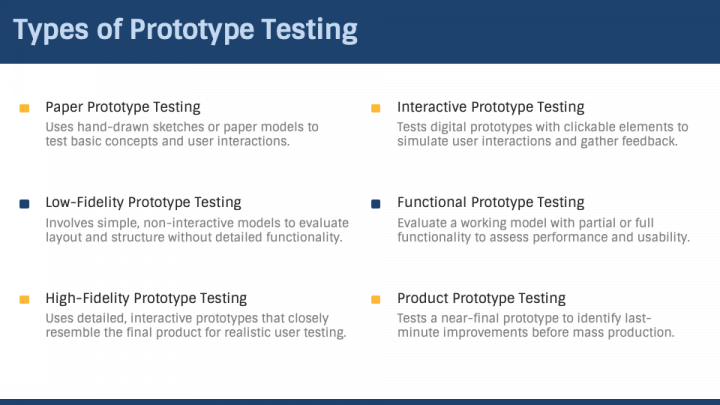 Types of Prototype Testing

Paper Prototype Testing
Uses hand-drawn sketches or paper models to test basic concepts and user interactions.

Low-Fidelity Prototype Testing
Involves simple, non-interactive models to evaluate layout and structure without detailed functionality.

High-Fidelity Prototype Testing
Uses detailed, interactive prototypes that closely resemble the final product for realistic user testing.

Interactive Prototype Testing
Tests digital prototypes with clickable elements to simulate user interactions and gather feedback.

Functional Prototype Testing
Evaluate a working model with partial or full functionality to assess performance and usability.

Product Prototype Testing
Tests a near-final prototype to identify last-minute improvements before mass production.